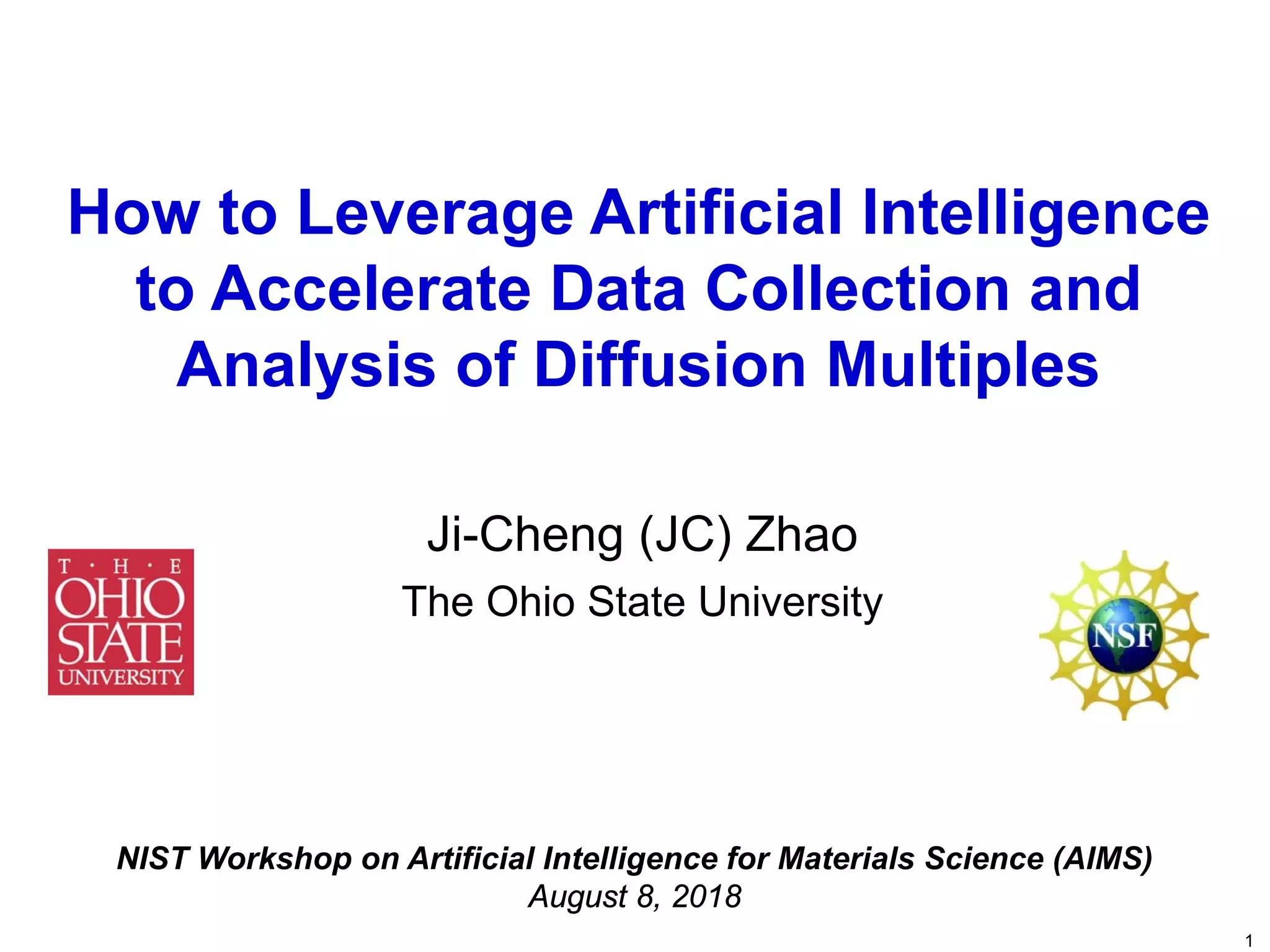 How to Leverage Artificial Intelligence to Accelerate Data Collection and Analysis of Diffusion Multiples

Ji-Cheng (JC) Zhao

The Ohio State University

T · H · E
OHIO
STATE
UNIVERSITY

NSF

NIST Workshop on Artificial Intelligence for Materials Science (AIMS)
August 8, 2018

1